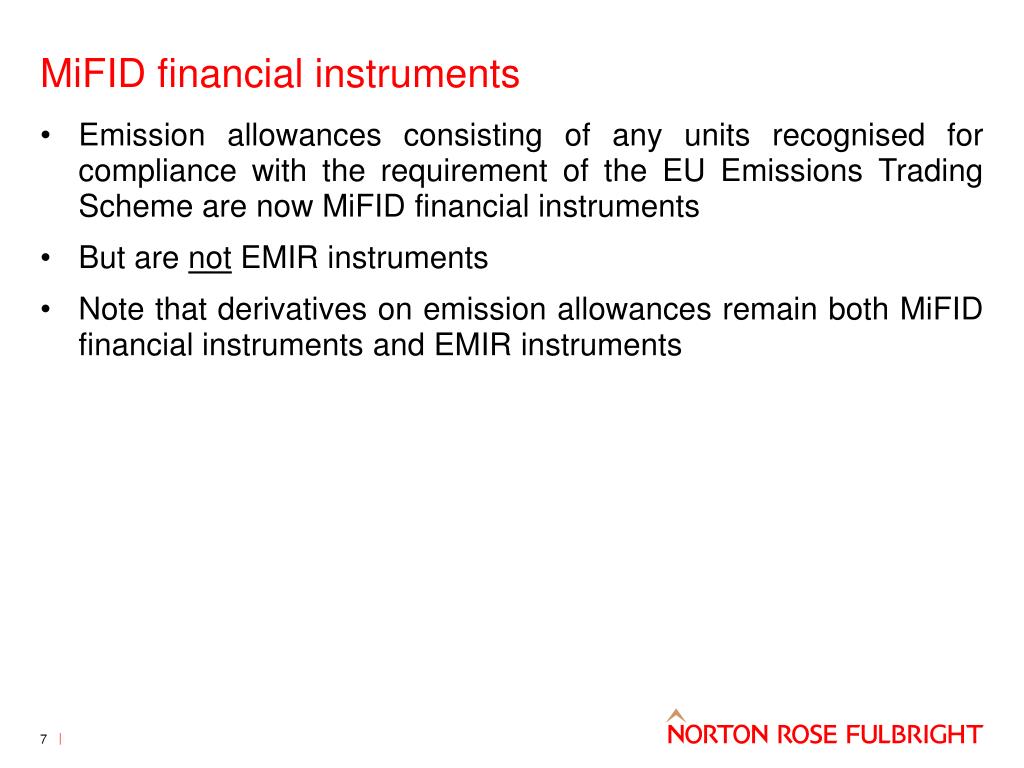 MiFID financial instruments

• Emission allowances consisting of any units recognised for compliance with the requirement of the EU Emissions Trading Scheme are now MiFID financial instruments

• But are not EMIR instruments

• Note that derivatives on emission allowances remain both MiFID financial instruments and EMIR instruments

7 |

NORTON ROSE FULBRIGHT